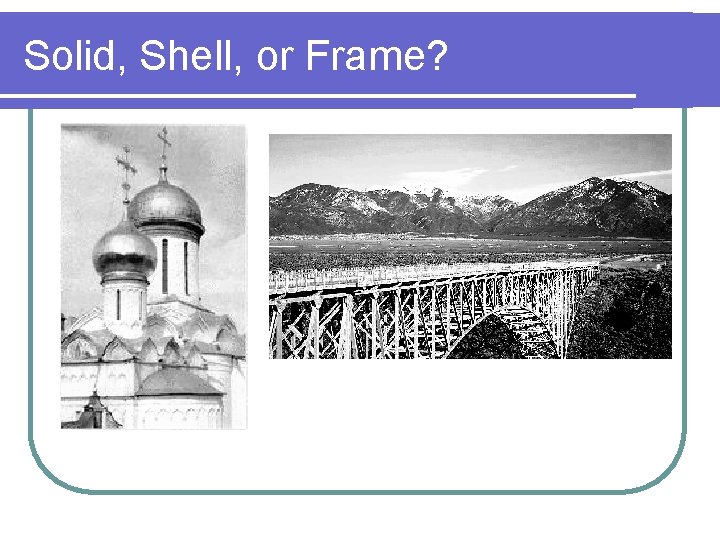 Solid, Shell, or Frame?